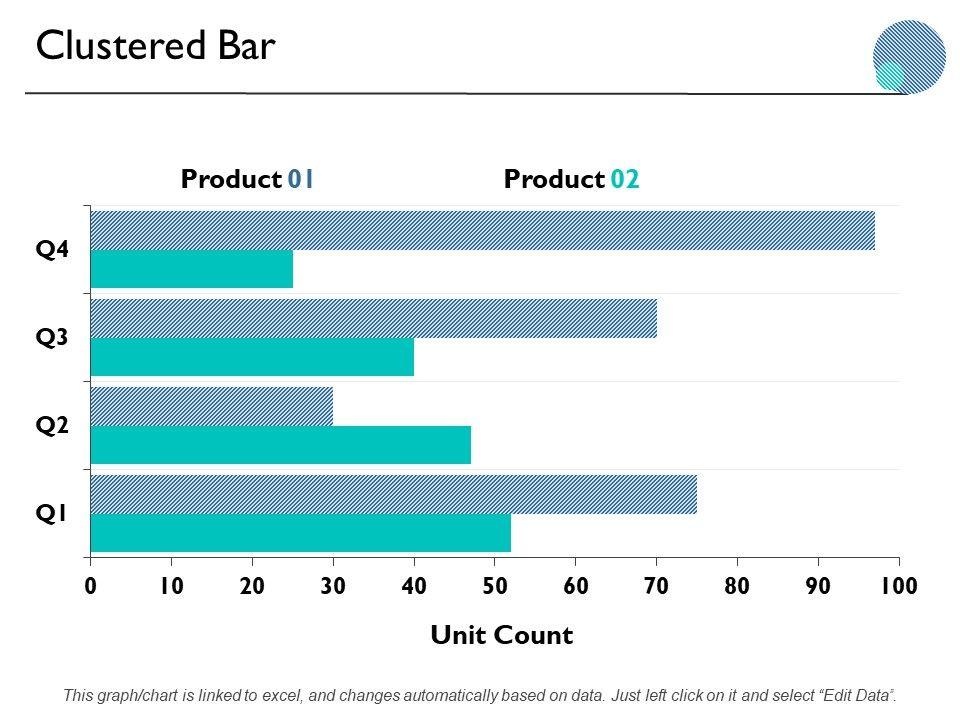 Clustered Bar

Product 01 Product 02

Q4
Q3
Q2
Q1

0 10 20 30 40 50 60 70 80 90 100

Unit Count

This graph/chart is linked to excel, and changes automatically based on data. Just left click on it and select "Edit Data".